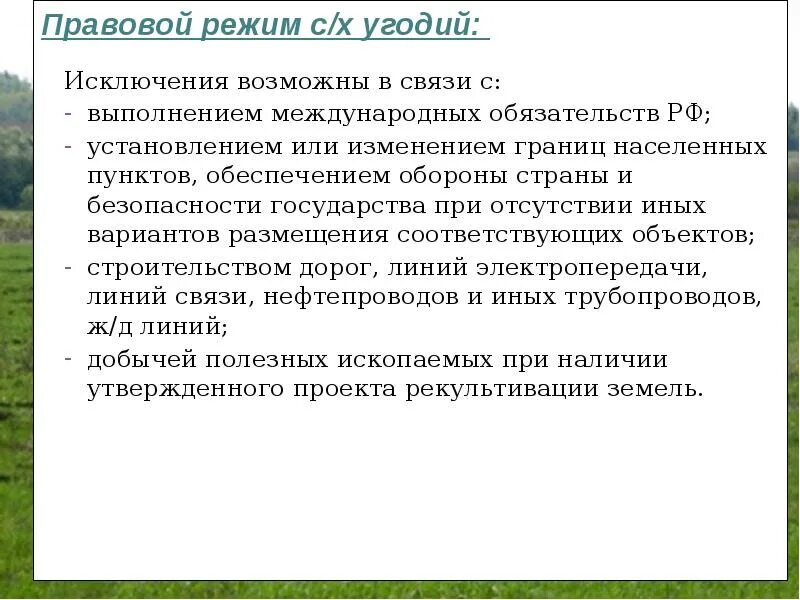 Правовой режим с/х угодий:

Исключения возможны в связи с:
- выполнением международных обязательств РФ;
- установлением или изменением границ населенных пунктов, обеспечением обороны страны и безопасности государства при отсутствии иных вариантов размещения соответствующих объектов;
- строительством дорог, линий электропередачи, линий связи, нефтепроводов и иных трубопроводов, ж/д линий;
- добычей полезных ископаемых при наличии утвержденного проекта рекультивации земель.